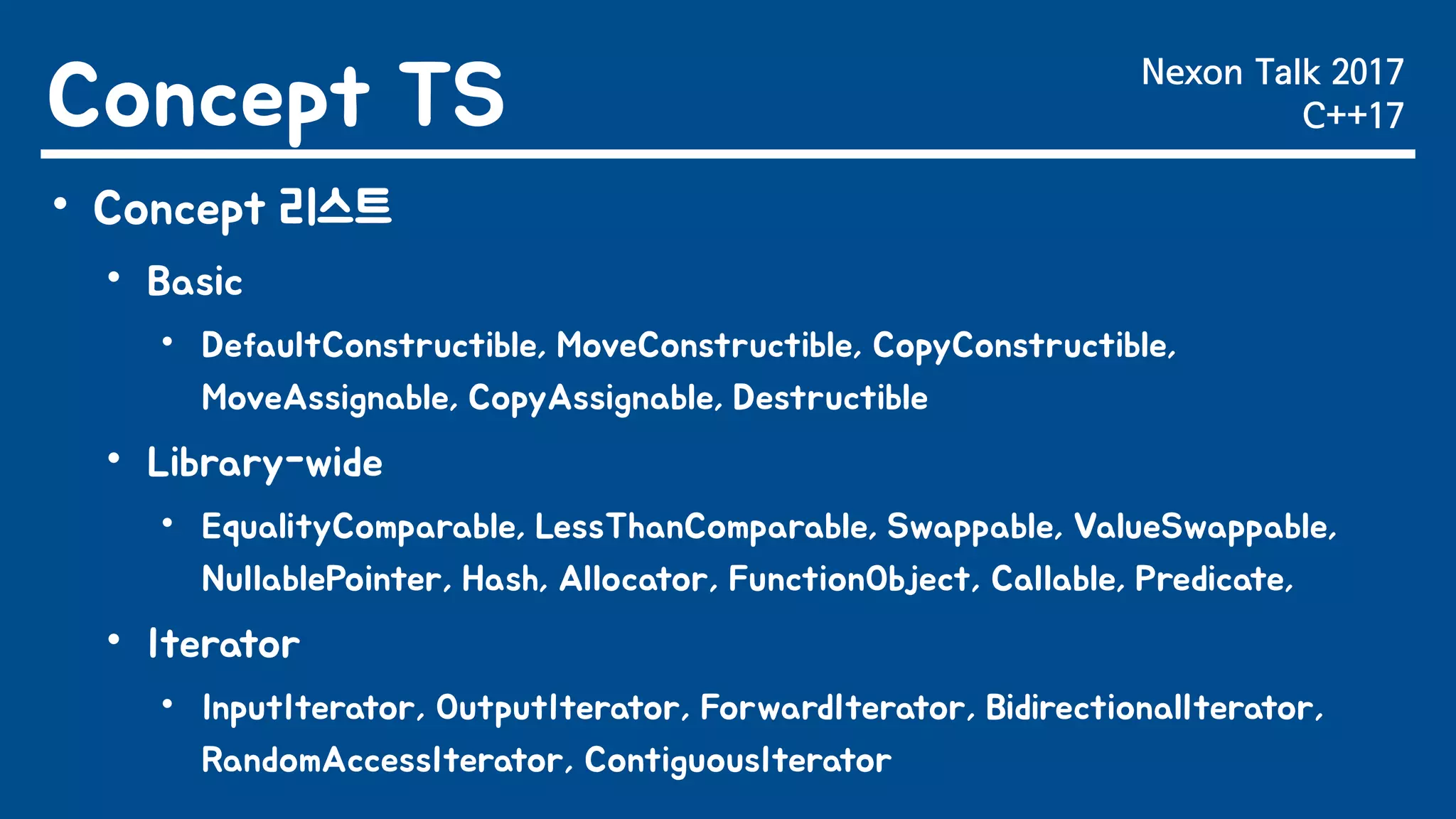 Concept TS

Nexon Talk 2017
C++17

• Concept 리스트
• Basic
• DefaultConstructible, MoveConstructible, CopyConstructible, MoveAssignable, CopyAssignable, Destructible
• Library-wide
• EqualityComparable, LessThanComparable, Swappable, ValueSwappable, NullablePointer, Hash, Allocator, FunctionObject, Callable, Predicate,
• Iterator
• InputIterator, OutputIterator, ForwardIterator, BidirectionalIterator, RandomAccessIterator, ContiguousIterator